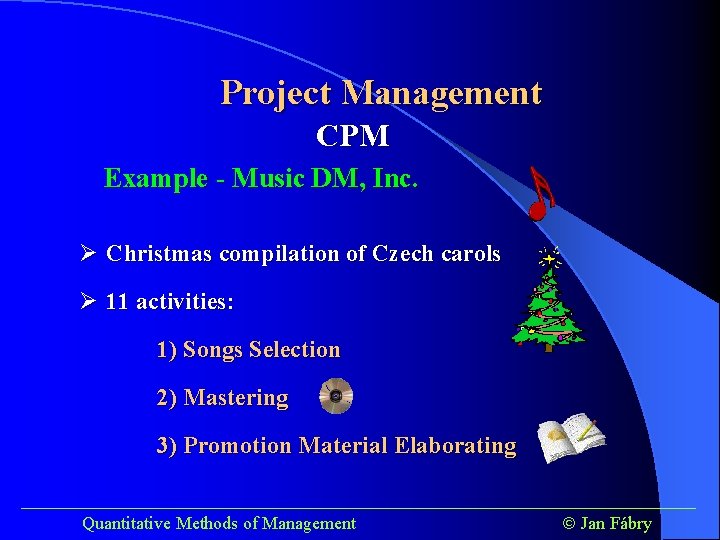 Project Management
CPM

Example - Music DM, Inc.

➢ Christmas compilation of Czech carols

➢ 11 activities:

1) Songs Selection

2) Mastering

3) Promotion Material Elaborating

Quantitative Methods of Management © Jan Fábry